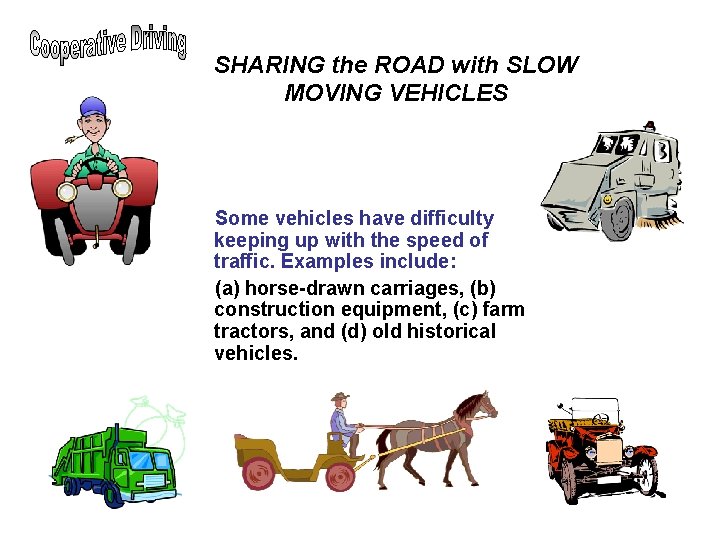 Cooperative Driving

SHARING the ROAD with SLOW MOVING VEHICLES

Some vehicles have difficulty keeping up with the speed of traffic. Examples include:

(a) horse-drawn carriages, (b) construction equipment, (c) farm tractors, and (d) old historical vehicles.